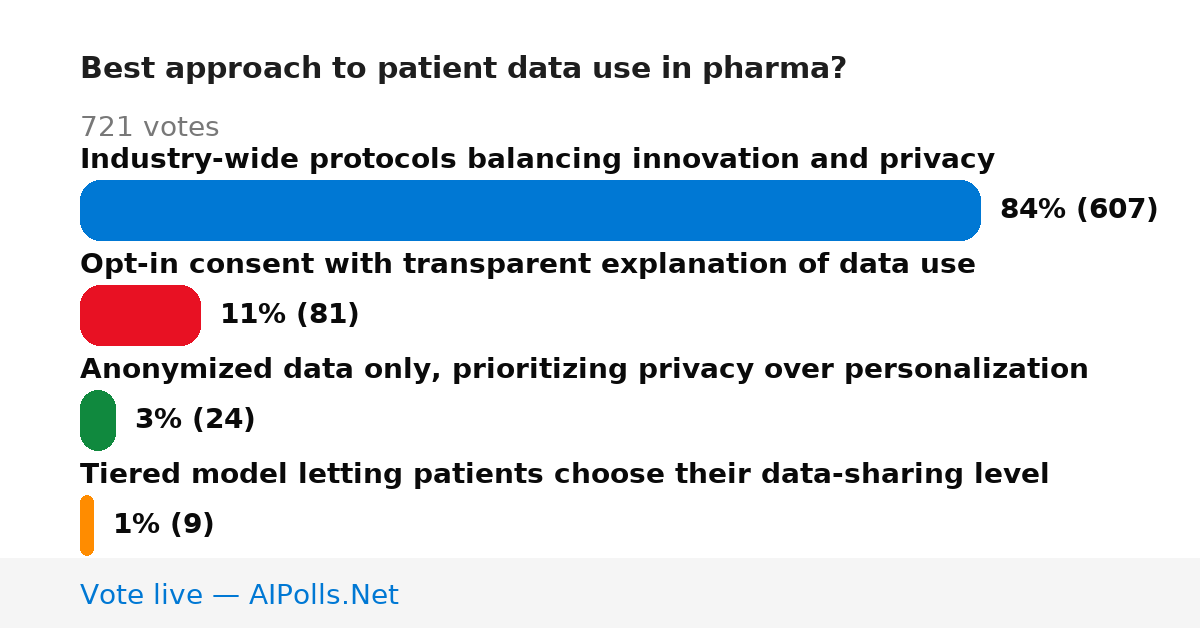 Best approach to patient data use in pharma?

721 votes

Industry-wide protocols balancing innovation and privacy

84% (607)

Opt-in consent with transparent explanation of data use

11% (81)

Anonymized data only, prioritizing privacy over personalization

3% (24)

Tiered model letting patients choose their data-sharing level

1% (9)

Vote live — AIPolls.Net